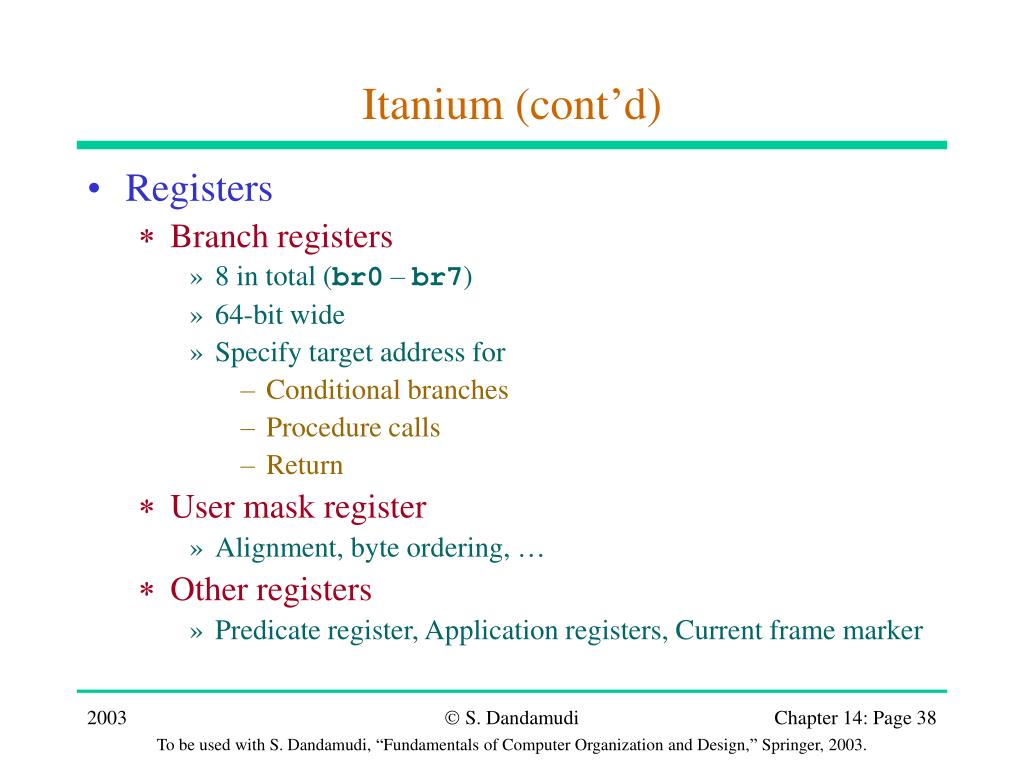 Itanium (cont’d)

• Registers
∗ Branch registers
» 8 in total (br0 – br7)
» 64-bit wide
» Specify target address for
– Conditional branches
– Procedure calls
– Return
∗ User mask register
» Alignment, byte ordering, …
∗ Other registers
» Predicate register, Application registers, Current frame marker

2003

© S. Dandamudi

Chapter 14: Page 38

To be used with S. Dandamudi, “Fundamentals of Computer Organization and Design,” Springer, 2003.